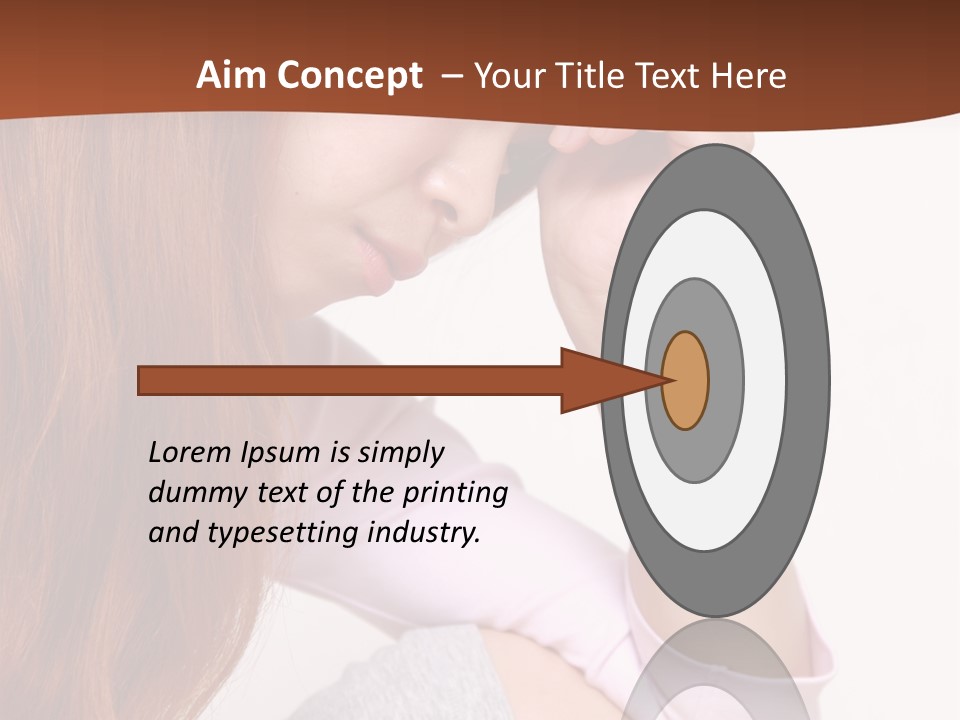 Aim Concept – Your Title Text Here

Lorem Ipsum is simply dummy text of the printing and typesetting industry.